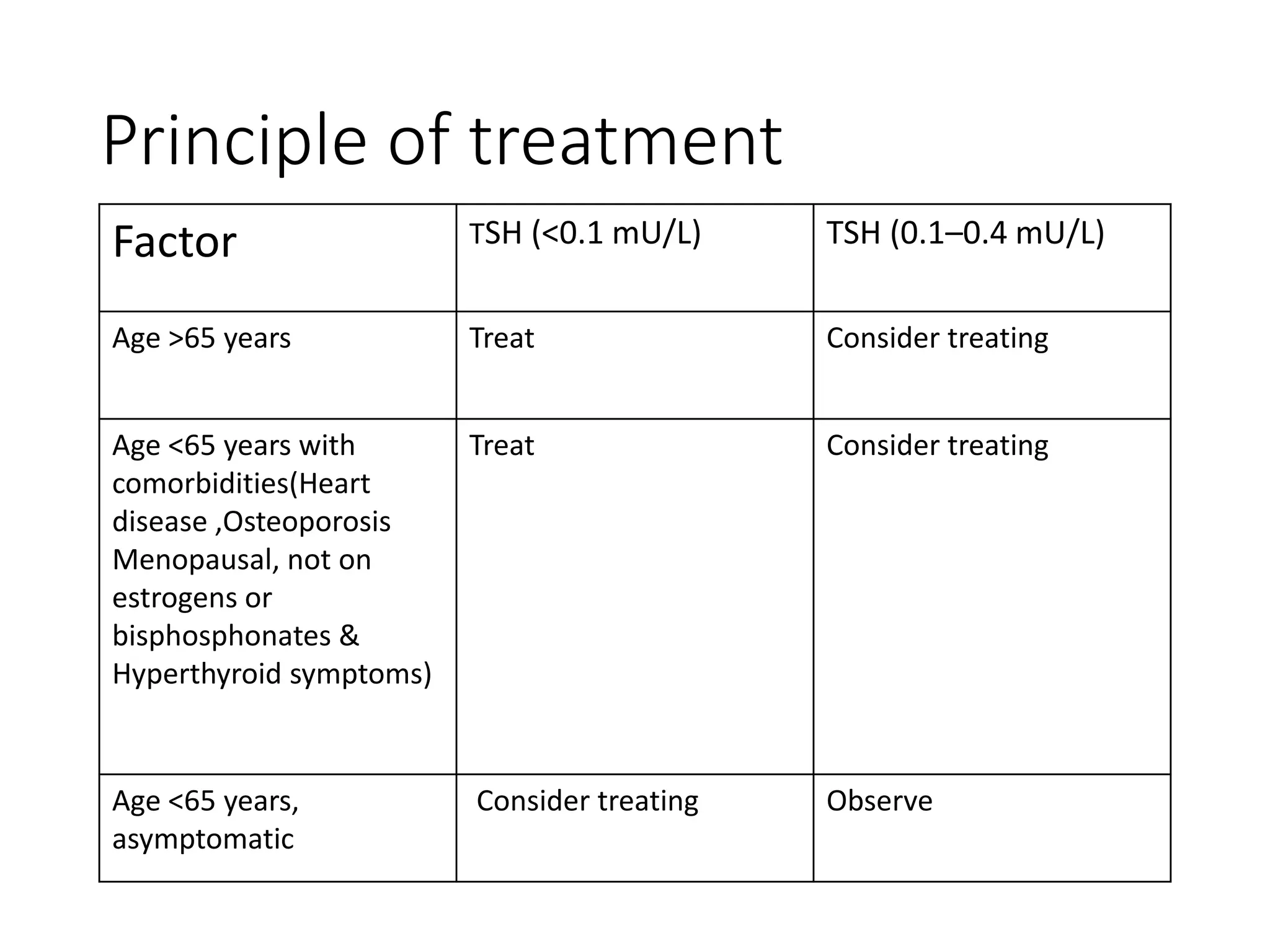 Principle of treatment

| Factor | TSH (<0.1 mU/L) | TSH (0.1–0.4 mU/L) |
|---|---|---|
| Age >65 years | Treat | Consider treating |
| Age <65 years with comorbidities(Heart disease ,Osteoporosis Menopausal, not on estrogens or bisphosphonates & Hyperthyroid symptoms) | Treat | Consider treating |
| Age <65 years, asymptomatic | Consider treating | Observe |